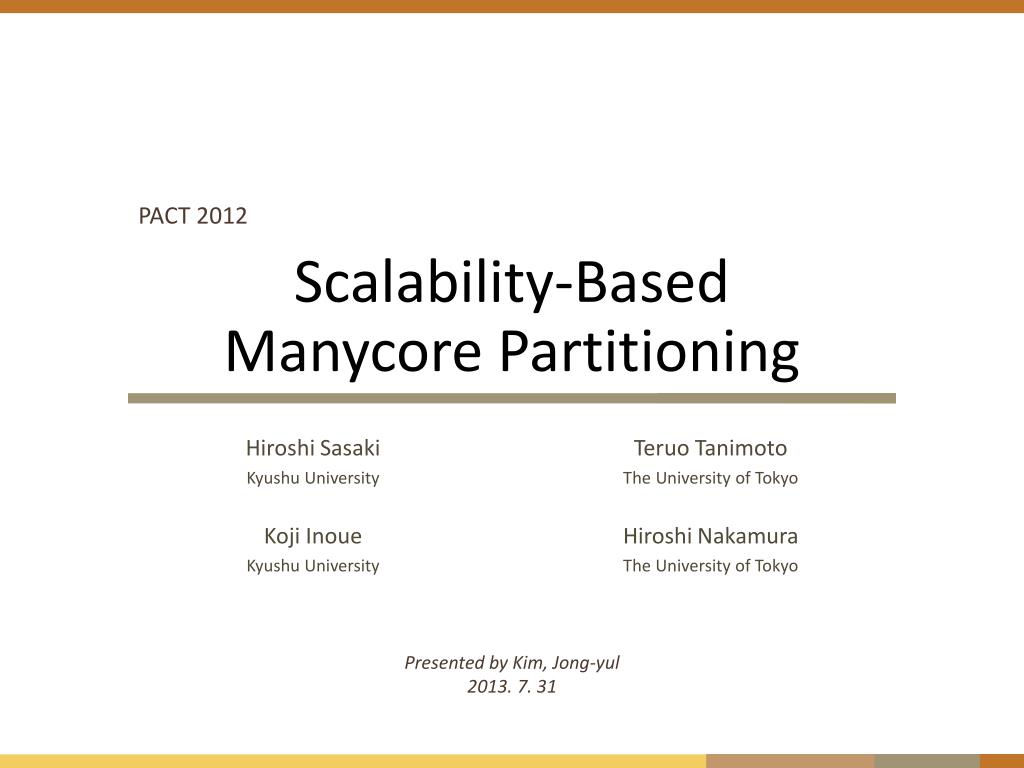 PACT 2012

Scalability-Based Manycore Partitioning

Hiroshi Sasaki
Kyushu University

Koji Inoue
Kyushu University

Teruo Tanimoto
The University of Tokyo

Hiroshi Nakamura
The University of Tokyo

Presented by Kim, Jong-yul
2013. 7. 31